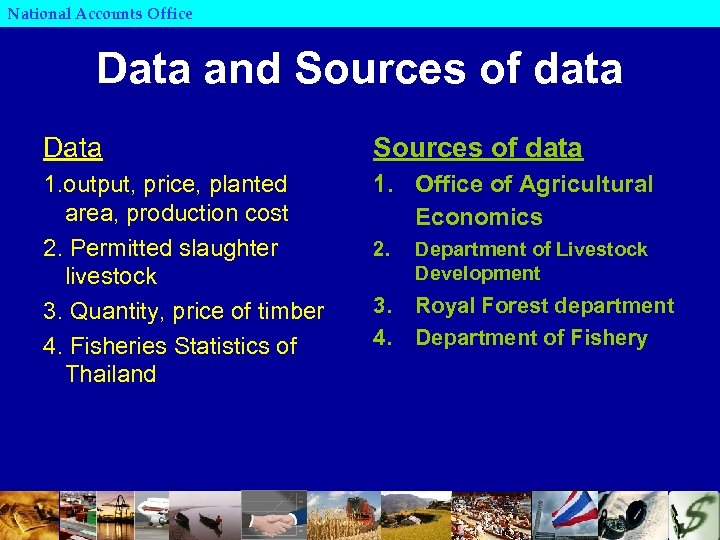 National Accounts Office

Data and Sources of data

Data

1.output, price, planted area, production cost

2. Permitted slaughter livestock

3. Quantity, price of timber

4. Fisheries Statistics of Thailand

Sources of data

1. Office of Agricultural Economics

2. Department of Livestock Development

3. Royal Forest department

4. Department of Fishery